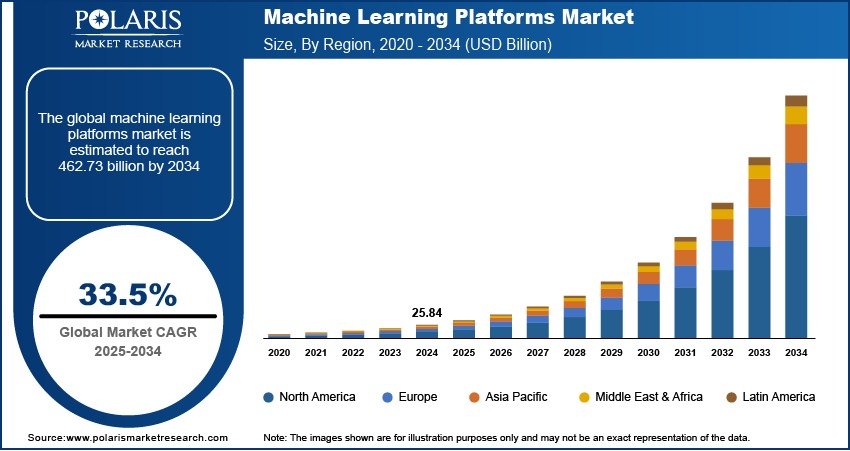 POLARIS
MARKET RESEARCH

Machine Learning Platforms Market
Size, By Region, 2020 - 2034 (USD Billion)

The global machine learning platforms market is estimated to reach 462.73 billion by 2034

33.5%
Global Market CAGR
2025-2034

25.84

2020 2021 2022 2023 2024 2025 2026 2027 2028 2029 2030 2031 2032 2033 2034

North America Europe Asia Pacific Middle East & Africa Latin America

Source:www.polarismarketresearch.com

Note: The images shown are for illustration purposes only and may not be an exact representation of the data.